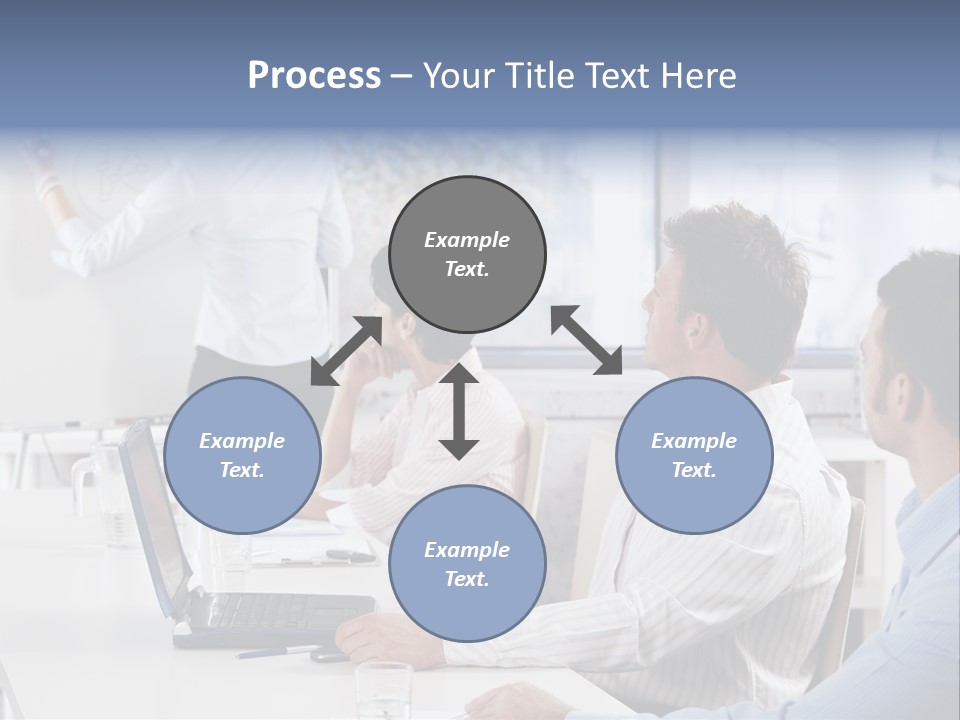 Process – Your Title Text Here

Example Text.

Example Text.

Example Text.

Example Text.